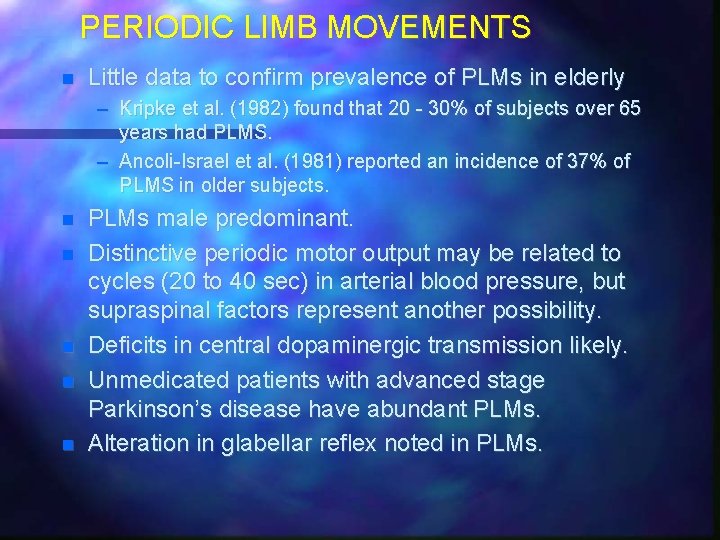 PERIODIC LIMB MOVEMENTS

Little data to confirm prevalence of PLMs in elderly

– Kripke et al. (1982) found that 20 - 30% of subjects over 65 years had PLMS.

– Ancoli-Israel et al. (1981) reported an incidence of 37% of PLMS in older subjects.

PLMs male predominant.

Distinctive periodic motor output may be related to cycles (20 to 40 sec) in arterial blood pressure, but supraspinal factors represent another possibility.

Deficits in central dopaminergic transmission likely.

Unmedicated patients with advanced stage Parkinson's disease have abundant PLMs.

Alteration in glabellar reflex noted in PLMs.